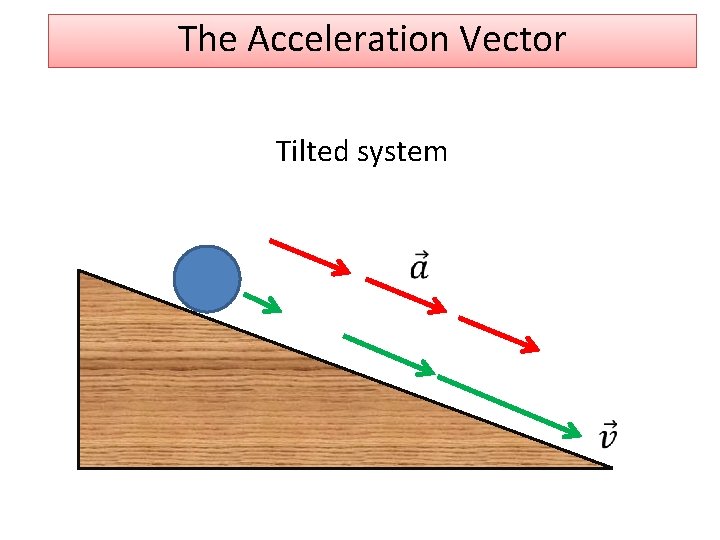 The Acceleration Vector

Tilted system

$\vec{a}$

$\vec{v}$